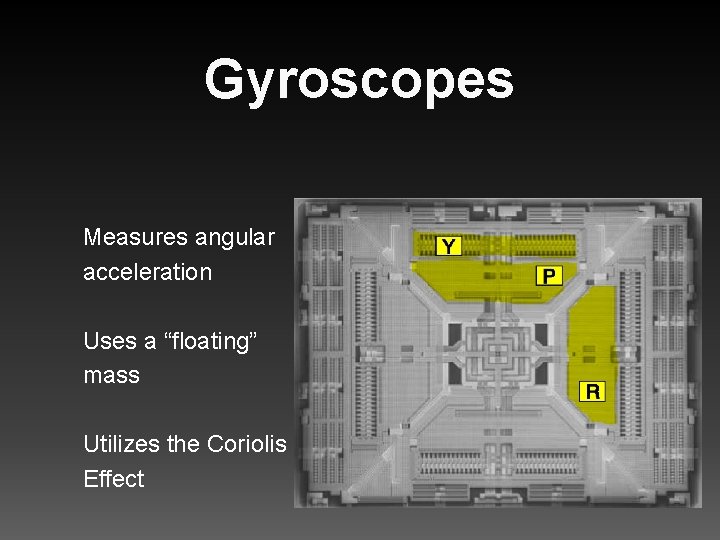 Gyroscopes

Measures angular acceleration

Uses a “floating” mass

Utilizes the Coriolis Effect

Y

P

R